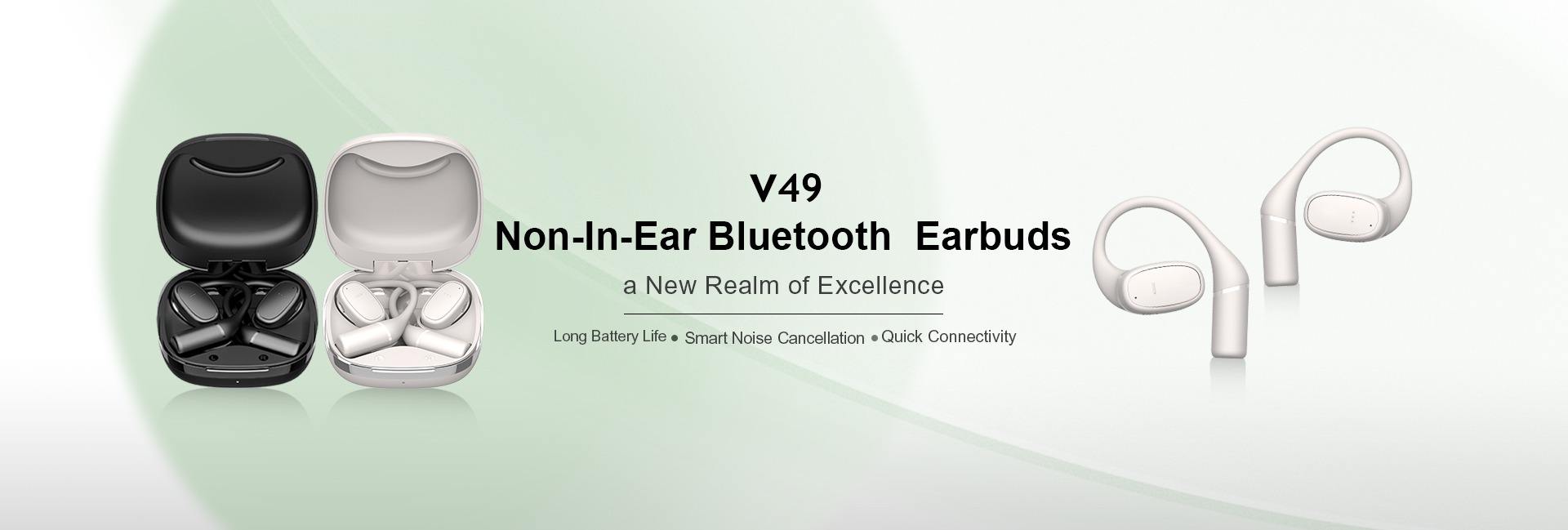 V49
Non-In-Ear Bluetooth  Earbuds

a New Realm of Excellence

Long Battery Life ● Smart Noise Cancellation ● Quick Connectivity